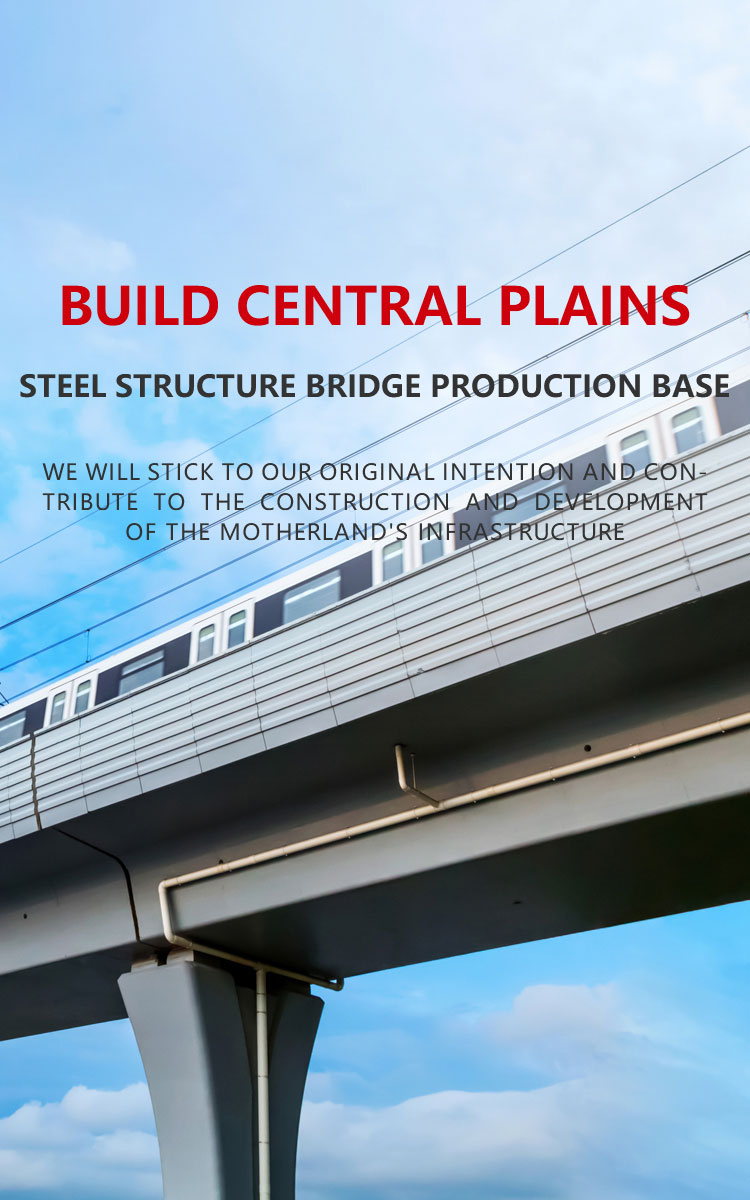 BUILD CENTRAL PLAINS

STEEL STRUCTURE BRIDGE PRODUCTION BASE

WE WILL STICK TO OUR ORIGINAL INTENTION AND CONTRIBUTE TO THE CONSTRUCTION AND DEVELOPMENT OF THE MOTHERLAND'S INFRASTRUCTURE